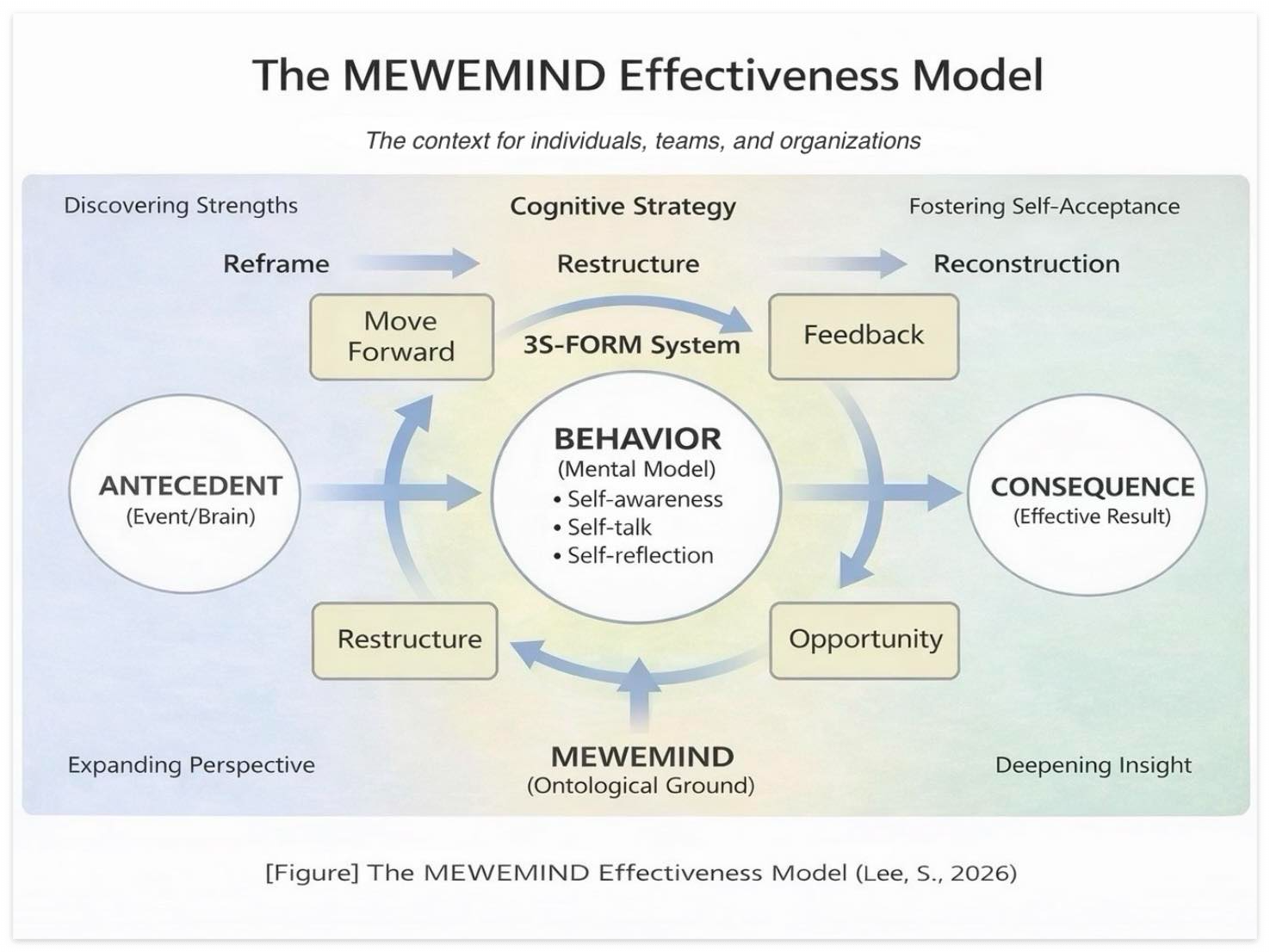 The MEWEMIND Effectiveness Model

The context for individuals, teams, and organizations

Discovering Strengths

Cognitive Strategy

Fostering Self-Acceptance

Reframe

Restructure

Reconstruction

Move Forward

3S-FORM System

Feedback

ANTECEDENT
(Event/Brain)

BEHAVIOR
(Mental Model)
• Self-awareness
• Self-talk
• Self-reflection

CONSEQUENCE
(Effective Result)

Restructure

Opportunity

Expanding Perspective

MEWEMIND
(Ontological Ground)

Deepening Insight

[Figure] The MEWEMIND Effectiveness Model (Lee, S., 2026)